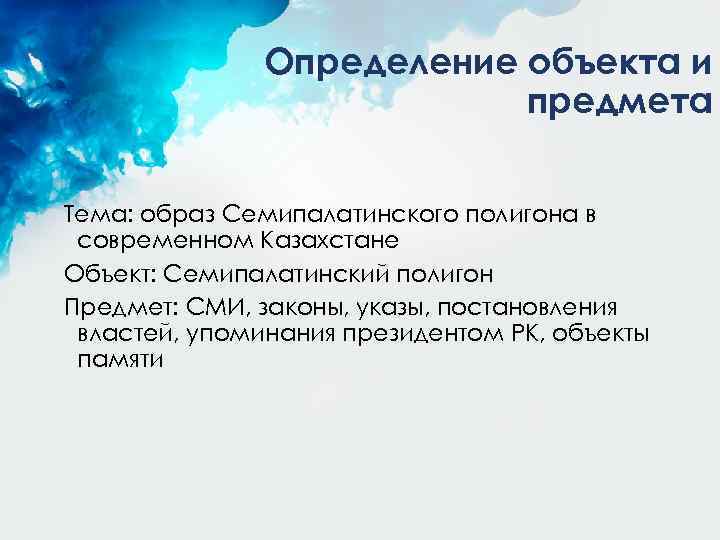 Определение объекта и предмета

Тема: образ Семипалатинского полигона в современном Казахстане

Объект: Семипалатинский полигон

Предмет: СМИ, законы, указы, постановления властей, упоминания президентом РК, объекты памяти